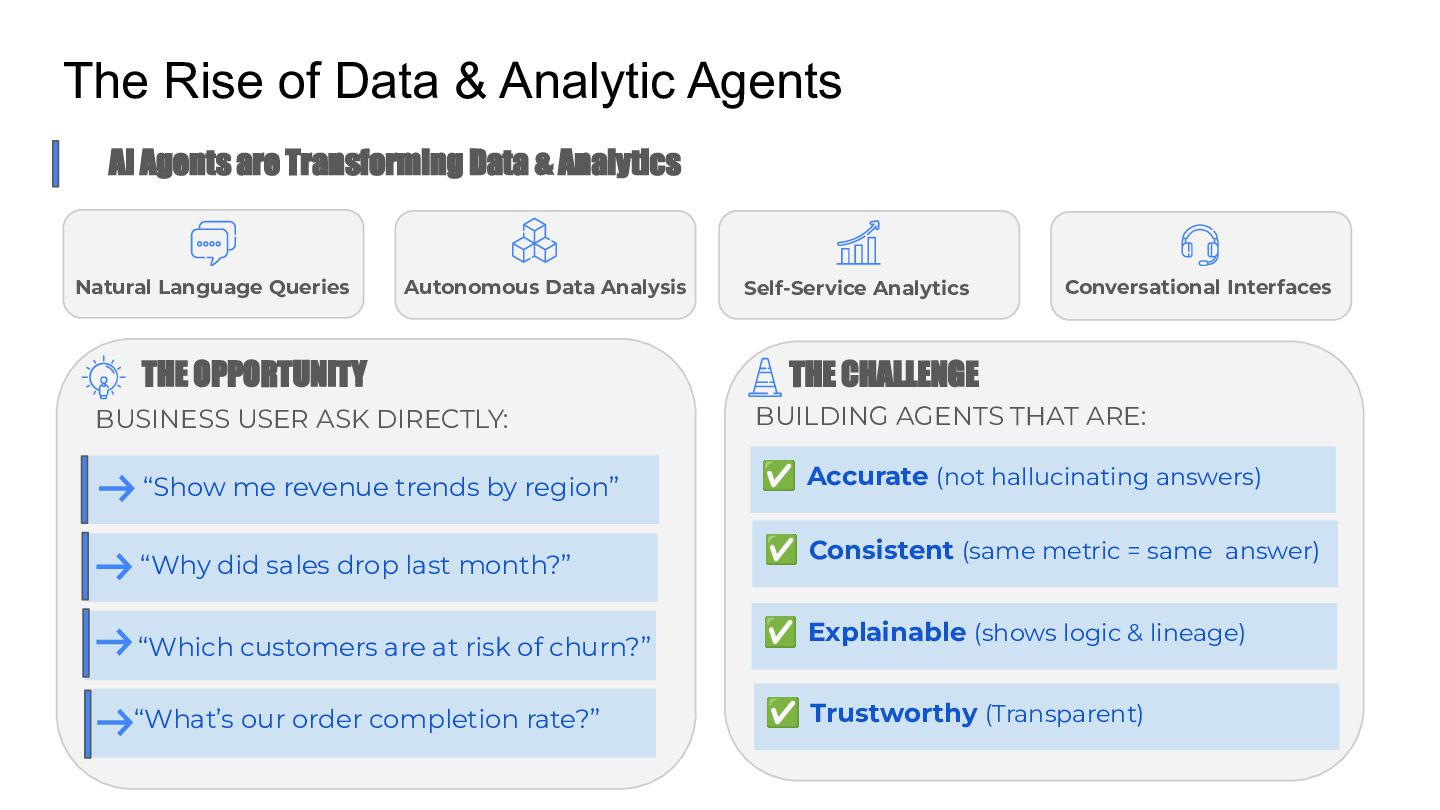 The Rise of Data & Analytic Agents

AI Agents are Transforming Data & Analytics

Natural Language Queries

Autonomous Data Analysis

Self-Service Analytics

Conversational Interfaces

THE OPPORTUNITY

BUSINESS USER ASK DIRECTLY:

→ “Show me revenue trends by region”

→ “Why did sales drop last month?”

→ “Which customers are at risk of churn?”

→ “What’s our order completion rate?”

THE CHALLENGE

BUILDING AGENTS THAT ARE:

✅ Accurate (not hallucinating answers)

✅ Consistent (same metric = same answer)

✅ Explainable (shows logic & lineage)

✅ Trustworthy (Transparent)